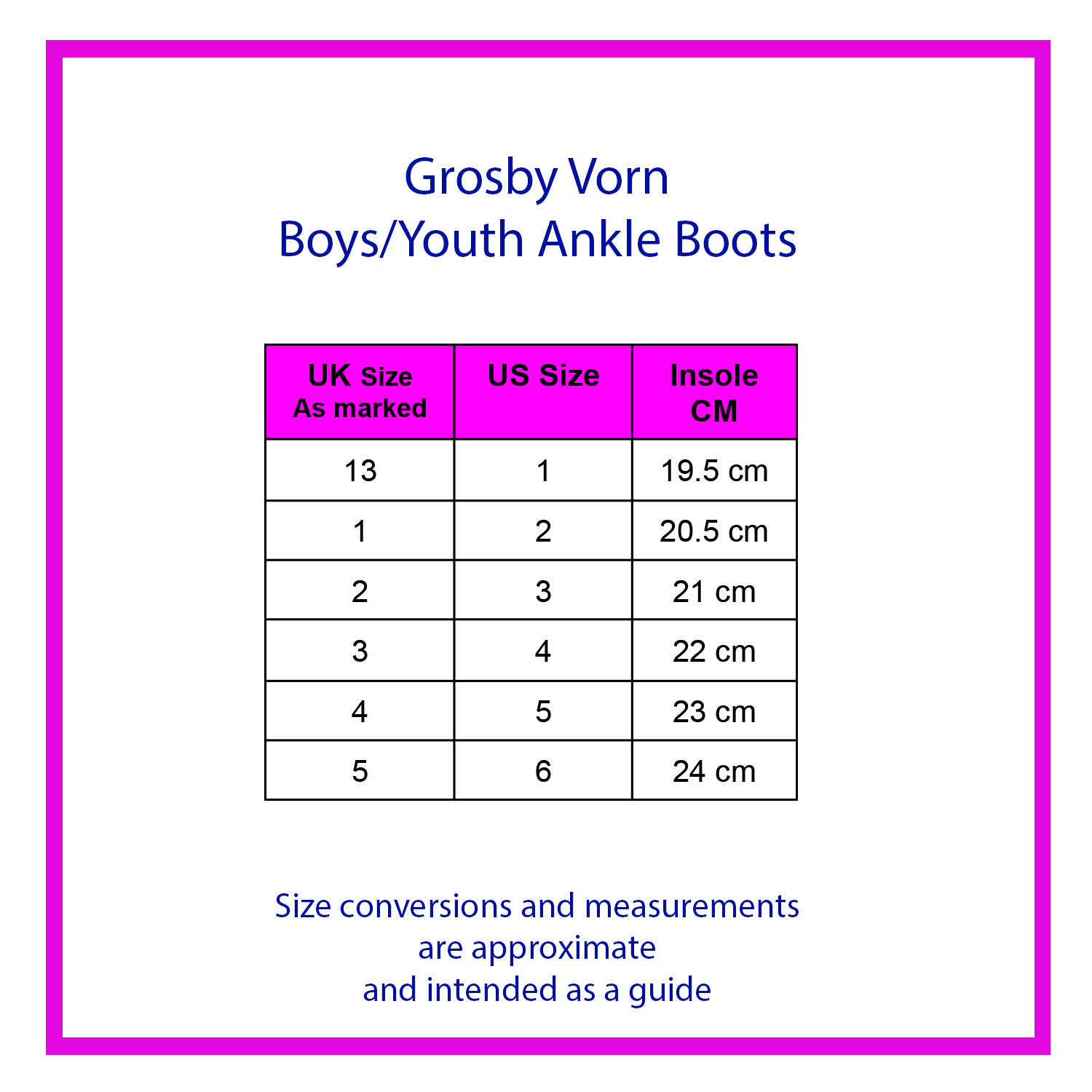 Grosby Vorn
Boys/Youth Ankle Boots

| UK Size As marked | US Size | Insole CM |
|---|---|---|
| 13 | 1 | 19.5 cm |
| 1 | 2 | 20.5 cm |
| 2 | 3 | 21 cm |
| 3 | 4 | 22 cm |
| 4 | 5 | 23 cm |
| 5 | 6 | 24 cm |

Size conversions and measurements are approximate and intended as a guide